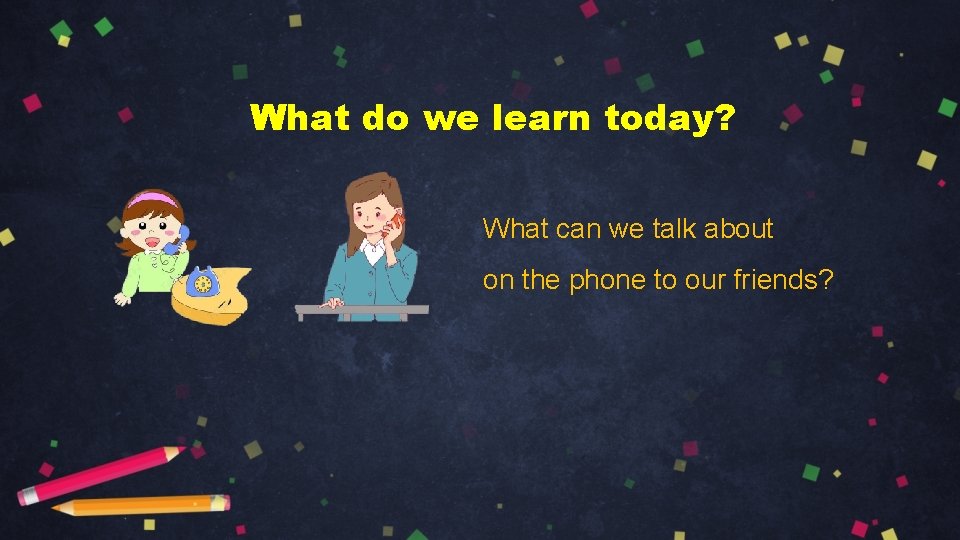 What do we learn today?

What can we talk about on the phone to our friends?